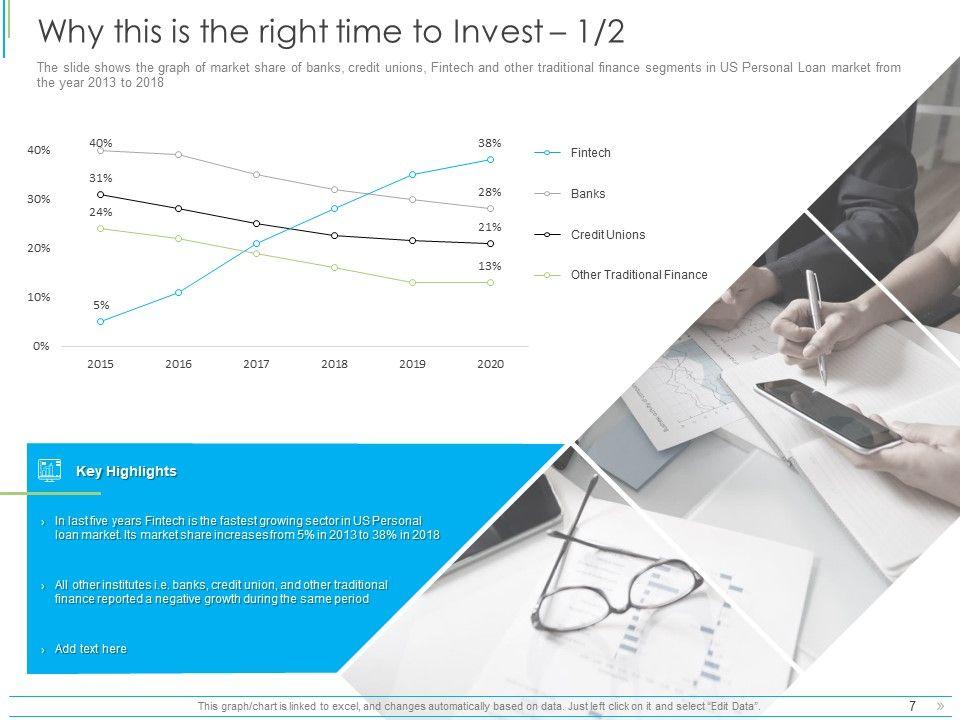 Why this is the right time to Invest – 1/2

The slide shows the graph of market share of banks, credit unions, Fintech and other traditional finance segments in US Personal Loan market from the year 2013 to 2018

40%
30%
20%
10%
0%
40%
31%
24%
5%
38%
28%
21%
13%
2015 2016 2017 2018 2019 2020

Fintech
Banks
Credit Unions
Other Traditional Finance

Key Highlights

› In last five years Fintech is the fastest growing sector in US Personal loan market. Its market share increases from 5% in 2013 to 38% in 2018

› All other institutes i.e. banks, credit union, and other traditional finance reported a negative growth during the same period

› Add text here

This graph/chart is linked to excel, and changes automatically based on data. Just left click on it and select "Edit Data". 7 »